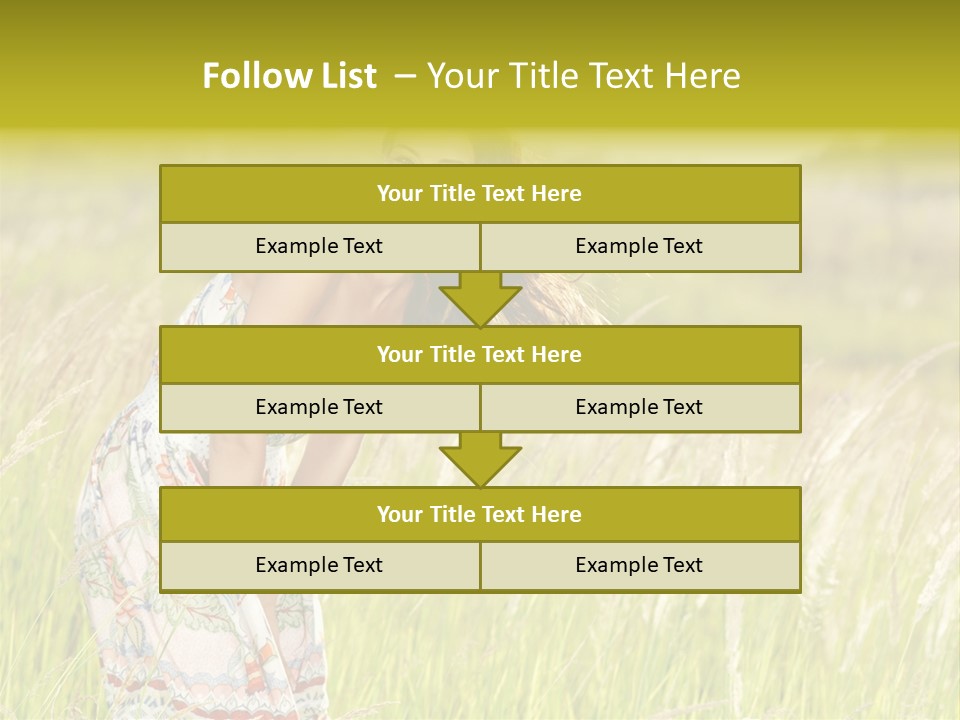 Follow List – Your Title Text Here

Your Title Text Here

Example Text

Example Text

Your Title Text Here

Example Text

Example Text

Your Title Text Here

Example Text

Example Text